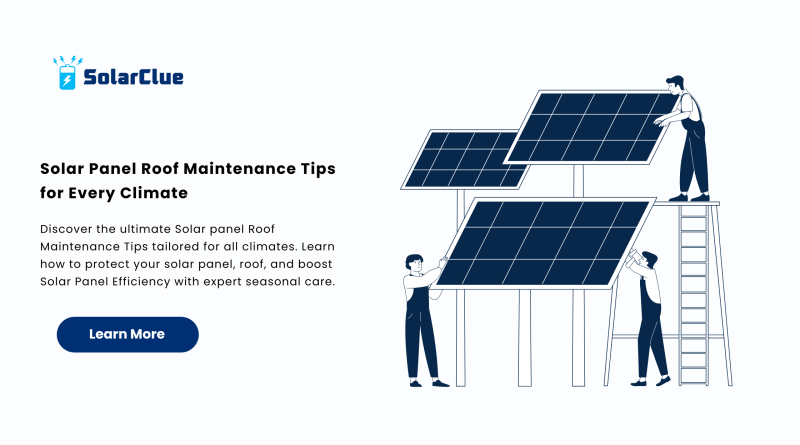 SolarClue

Solar Panel Roof Maintenance Tips for Every Climate

Discover the ultimate Solar panel Roof Maintenance Tips tailored for all climates. Learn how to protect your solar panel, roof, and boost Solar Panel Efficiency with expert seasonal care.

Learn More